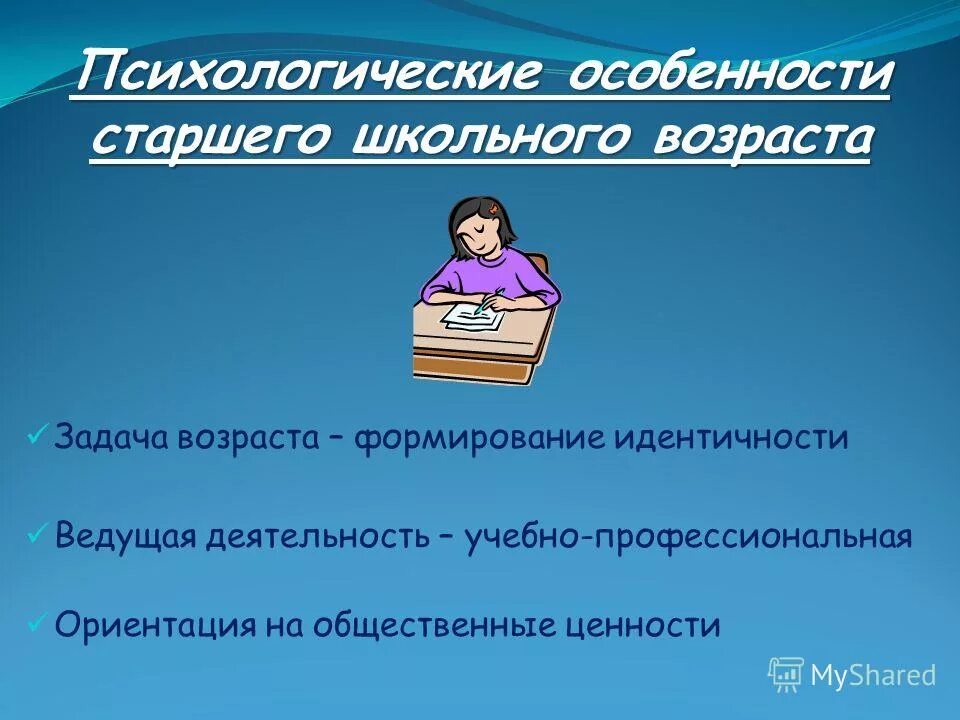 Психологические особенности старшего школьного возраста

✓ Задача возраста – формирование идентичности

✓ Ведущая деятельность – учебно-профессиональная

✓ Ориентация на общественные ценности

MyShared